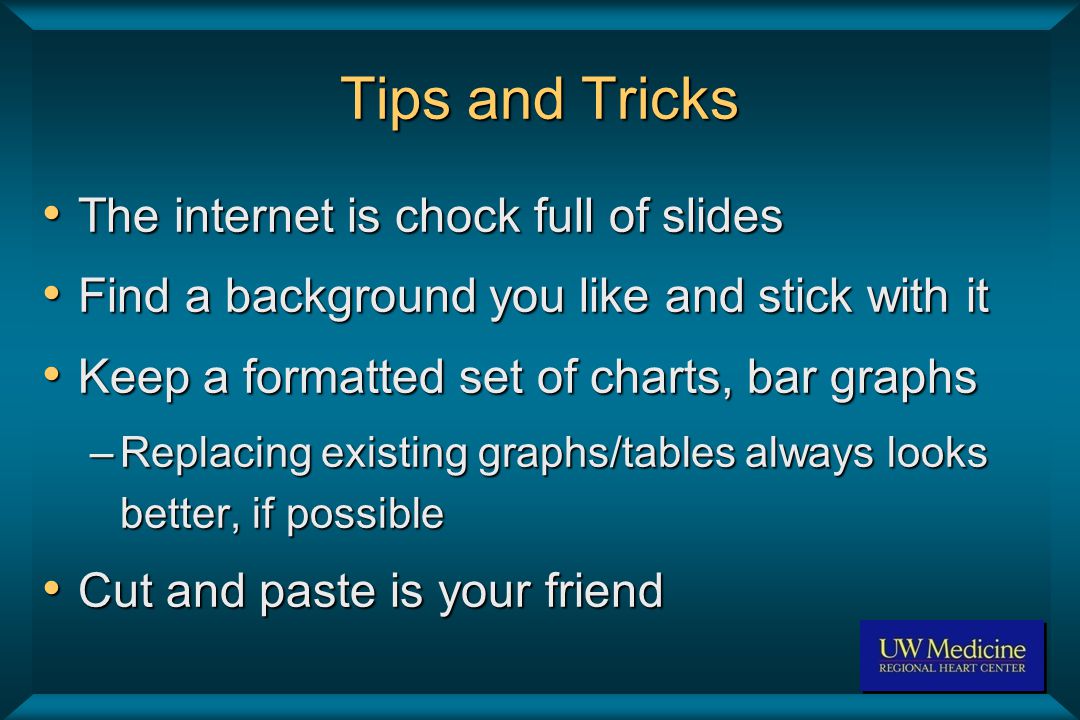 Tips and Tricks

• The internet is chock full of slides
• Find a background you like and stick with it
• Keep a formatted set of charts, bar graphs
– Replacing existing graphs/tables always looks better, if possible
• Cut and paste is your friend

UW Medicine
REGIONAL HEART CENTER